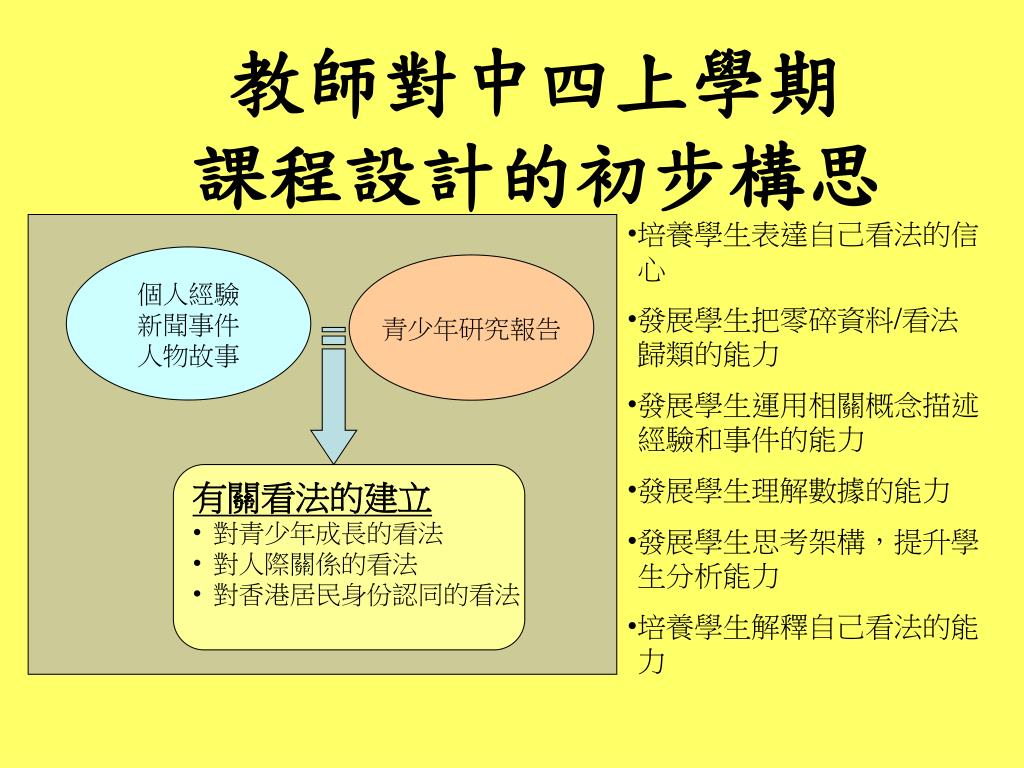 教師對中四上學期
課程設計的初步構思

個人經驗
新聞事件
人物故事

青少年研究報告

有關看法的建立
• 對青少年成長的看法
• 對人際關係的看法
• 對香港居民身份認同的看法

•培養學生表達自己看法的信心

•發展學生把零碎資料/看法歸類的能力

•發展學生運用相關概念描述經驗和事件的能力

•發展學生理解數據的能力

•發展學生思考架構，提升學生分析能力

•培養學生解釋自己看法的能力